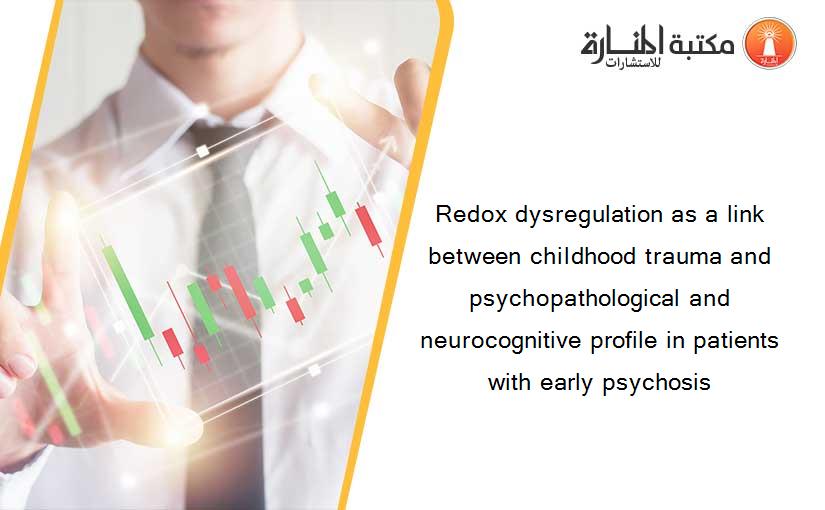 مكتبة المنارة للاستشارات

Redox dysregulation as a link between childhood trauma and psychopathological and neurocognitive profile in patients with early psychosis